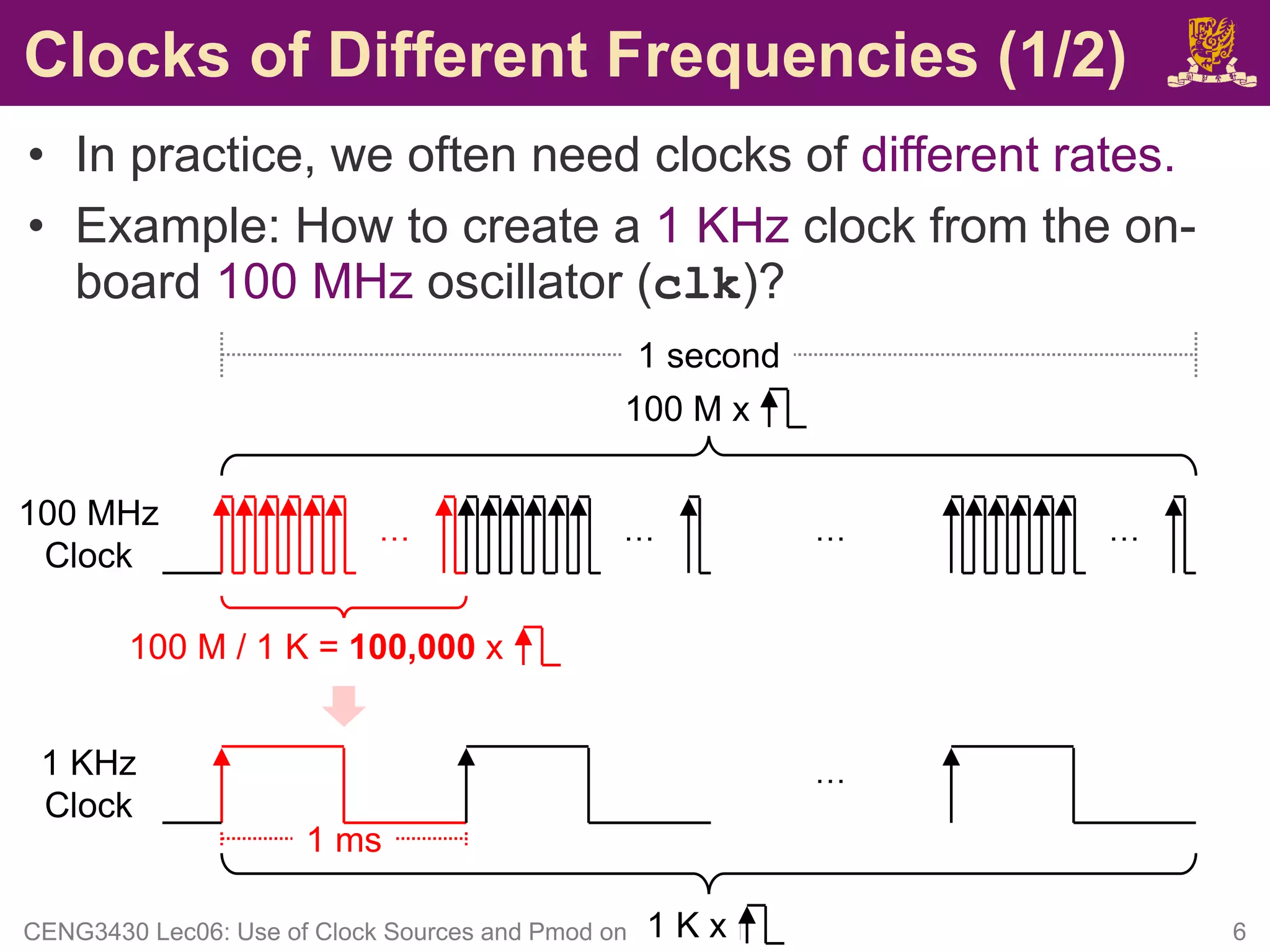 Clocks of Different Frequencies (1/2)

• In practice, we often need clocks of different rates.

• Example: How to create a 1 KHz clock from the on-board 100 MHz oscillator (clk)?

1 second

100 M x

100 MHz Clock

...

...

...

...

100 M / 1 K = 100,000 x

1 KHz Clock

...

1 ms

1 K x

CENG3430 Lec06: Use of Clock Sources and Pmod on

6